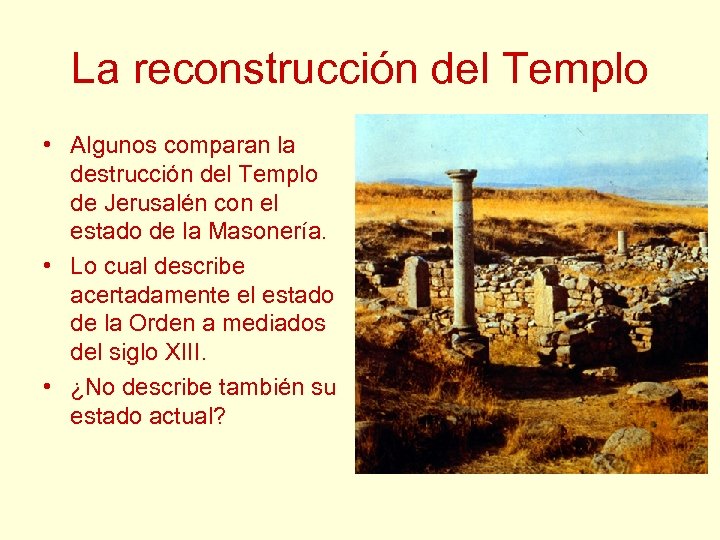 La reconstrucción del Templo

• Algunos comparan la destrucción del Templo de Jerusalén con el estado de la Masonería.
• Lo cual describe acertadamente el estado de la Orden a mediados del siglo XIII.
• ¿No describe también su estado actual?